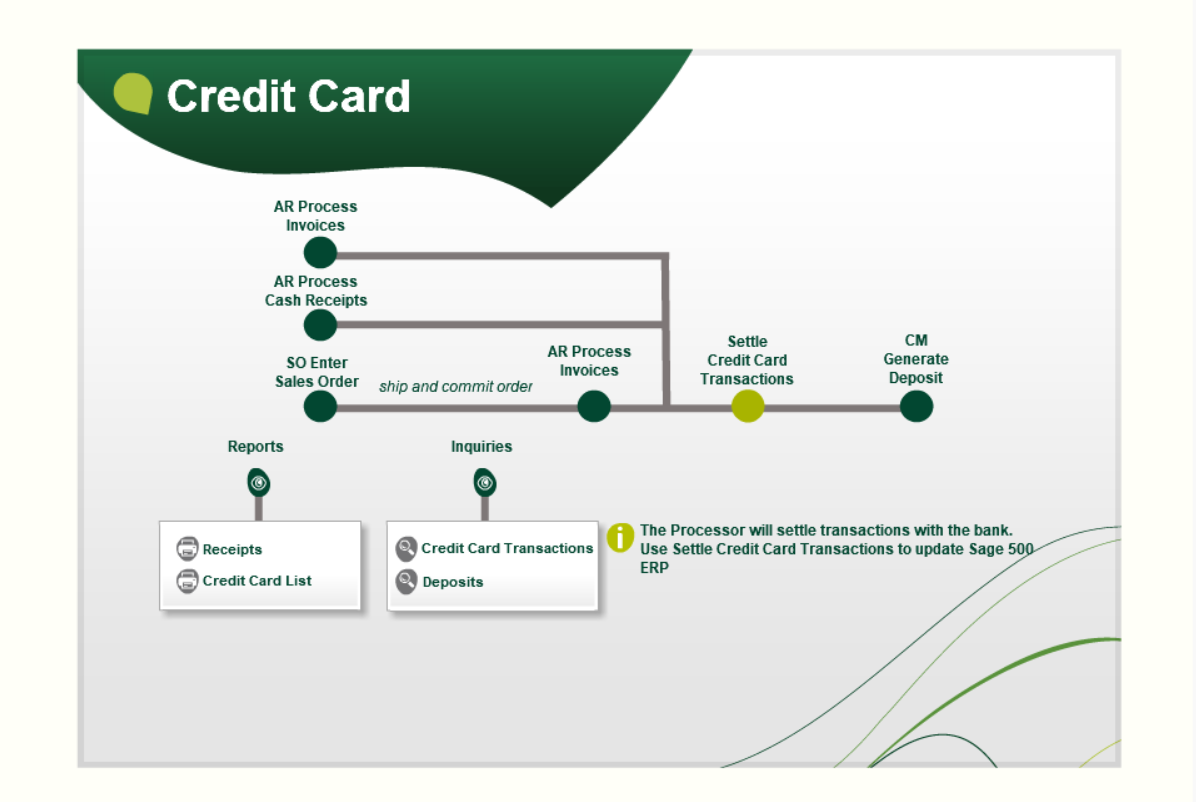 Credit Card

AR Process Invoices

AR Process Cash Receipts

SO Enter Sales Order

ship and commit order

AR Process Invoices

Settle Credit Card Transactions

CM Generate Deposit

Reports

Receipts
Credit Card List

Inquiries

Credit Card Transactions
Deposits

The Processor will settle transactions with the bank. Use Settle Credit Card Transactions to update Sage 500 ERP